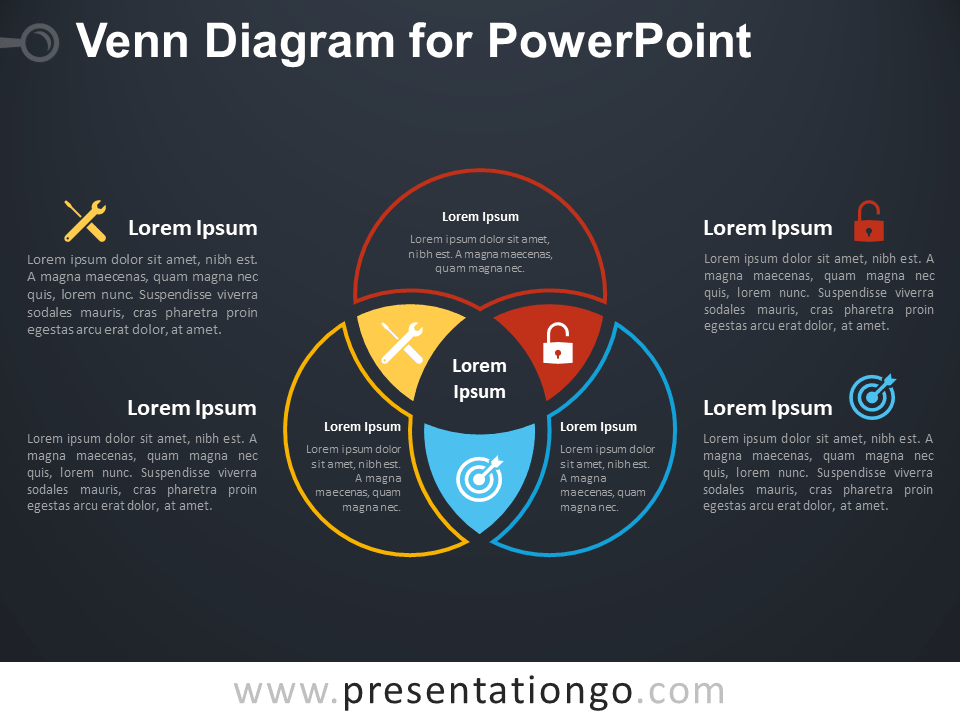 Venn Diagram for PowerPoint

Lorem Ipsum

Lorem ipsum dolor sit amet, nibh est. A magna maecenas, quam magna nec quis, lorem nunc. Suspendisse viverra sodales mauris, cras pharetra proin egestas arcu erat dolor, at amet.

Lorem Ipsum

Lorem ipsum dolor sit amet, nibh est. A magna maecenas, quam magna nec quis, lorem nunc. Suspendisse viverra sodales mauris, cras pharetra proin egestas arcu erat dolor, at amet.

Lorem Ipsum

Lorem ipsum dolor sit amet, nibh est. A magna maecenas, quam magna nec.

Lorem Ipsum

Lorem Ipsum

Lorem ipsum dolor sit amet, nibh est. A magna maecenas, quam magna nec.

Lorem Ipsum

Lorem ipsum dolor sit amet, nibh est. A magna maecenas, quam magna nec.

Lorem Ipsum

Lorem ipsum dolor sit amet, nibh est. A magna maecenas, quam magna nec quis, lorem nunc. Suspendisse viverra sodales mauris, cras pharetra proin egestas arcu erat dolor, at amet.

Lorem Ipsum

Lorem ipsum dolor sit amet, nibh est. A magna maecenas, quam magna nec quis, lorem nunc. Suspendisse viverra sodales mauris, cras pharetra proin egestas arcu erat dolor, at amet.

www.presentationgo.com